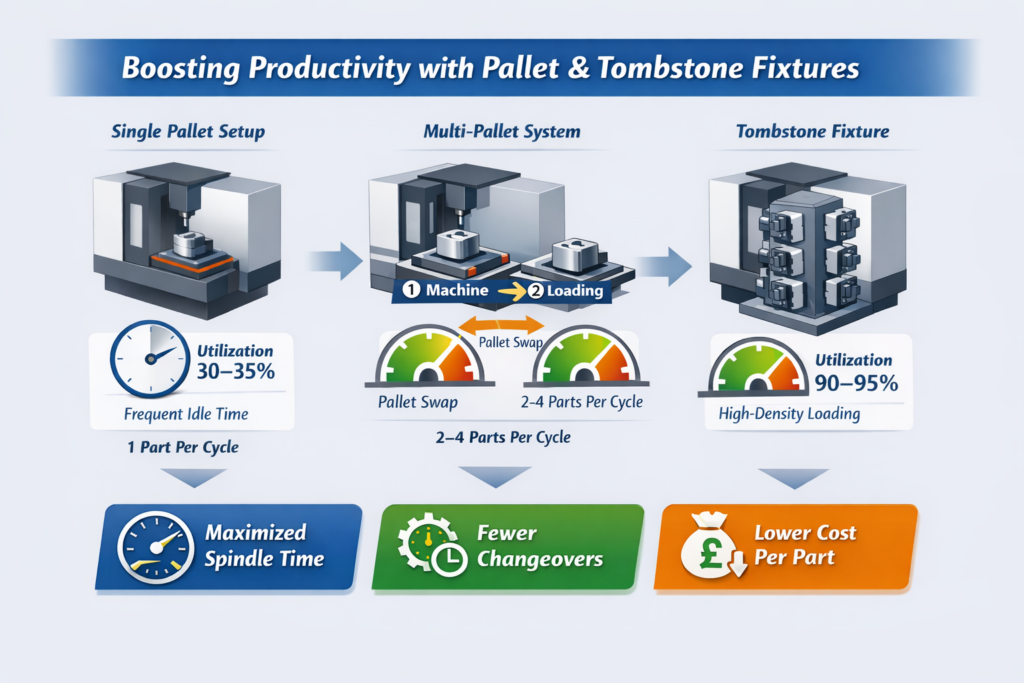 Boosting Productivity with Pallet & Tombstone Fixtures

Single Pallet Setup

Utilization 30–35%

Frequent Idle Time

1 Part Per Cycle

Multi-Pallet System

1 Machine 2 Loading

Pallet Swap

Pallet Swap

2–4 Parts Per Cycle

2–4 Parts Per Cycle

Tombstone Fixture

Utilization 90–95%

High-Density Loading

Maximized Spindle Time

Fewer Changeovers

£

Lower Cost Per Part